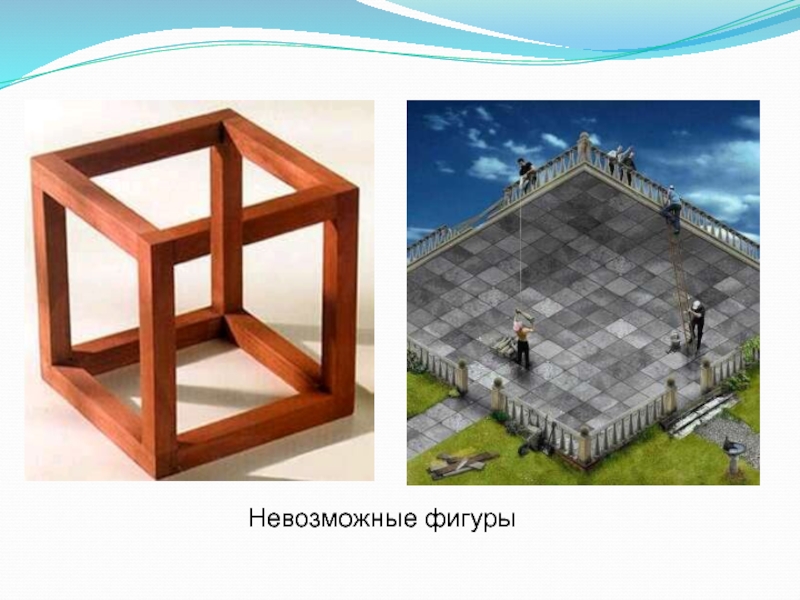 Невозможные фигуры